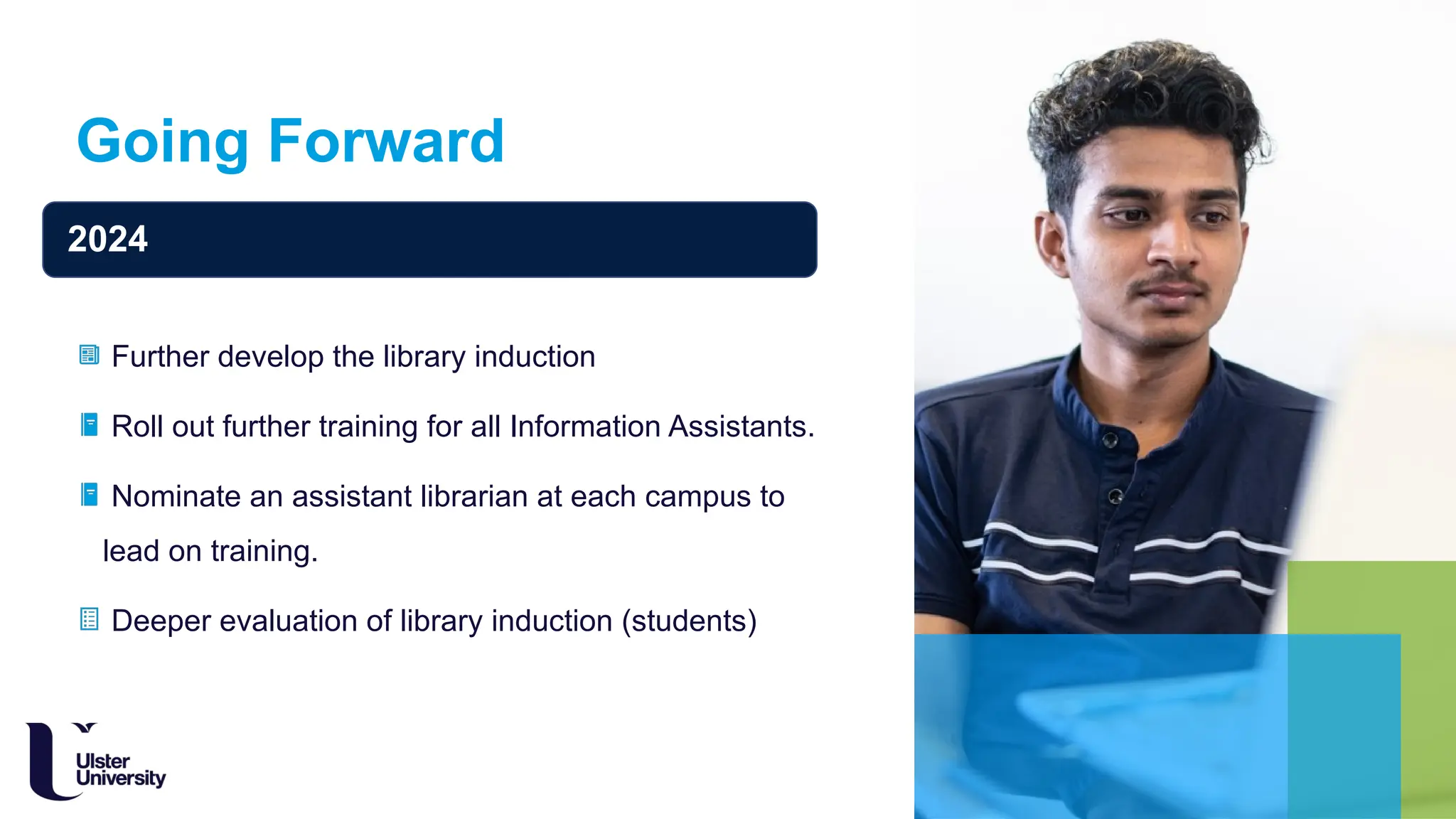 Going Forward

2024

Further develop the library induction

Roll out further training for all Information Assistants.

Nominate an assistant librarian at each campus to lead on training.

Deeper evaluation of library induction (students)

Ulster University